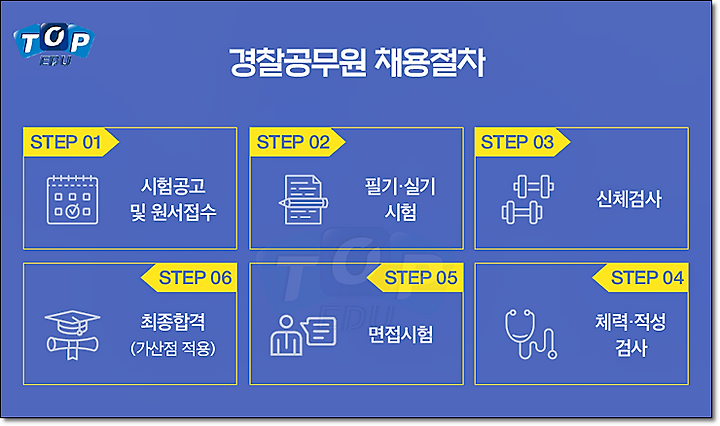 TOP EDU

경찰공무원 채용절차

STEP 01
시험공고 및 원서접수

STEP 02
필기·실기 시험

STEP 03
신체검사

STEP 06
최종합격 (가산점 적용)

STEP 05
면접시험

STEP 04
체력·적성 검사

TOP EDU